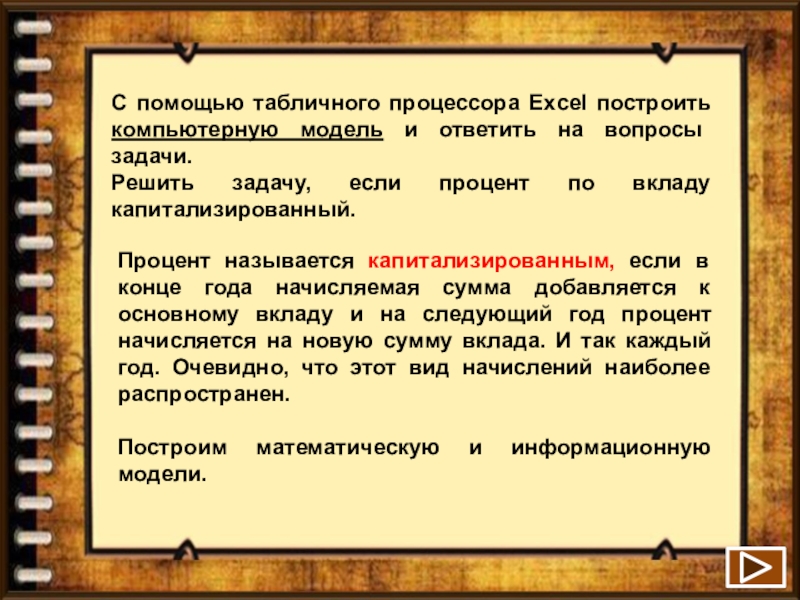 С помощью табличного процессора Excel построить компьютерную модель и ответить на вопросы задачи.
Решить задачу, если процент по вкладу капитализированный.

Процент называется капитализированным, если в конце года начисляемая сумма добавляется к основному вкладу и на следующий год процент начисляется на новую сумму вклада. И так каждый год. Очевидно, что этот вид начислений наиболее распространен.

Построим математическую и информационную модели.